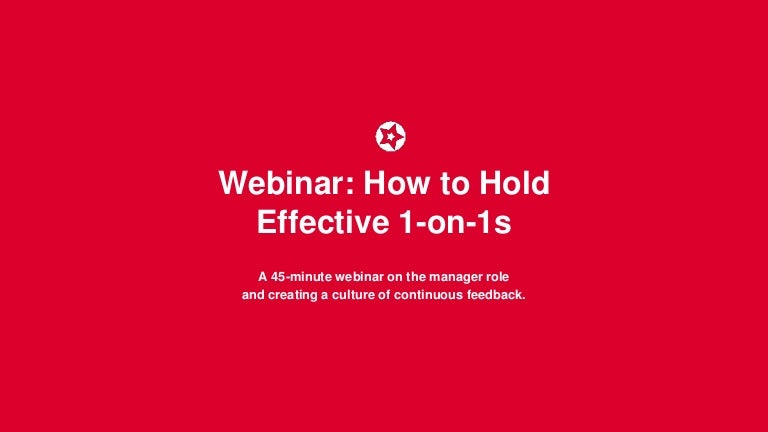 Webinar: How to Hold Effective 1-on-1s

A 45-minute webinar on the manager role and creating a culture of continuous feedback.